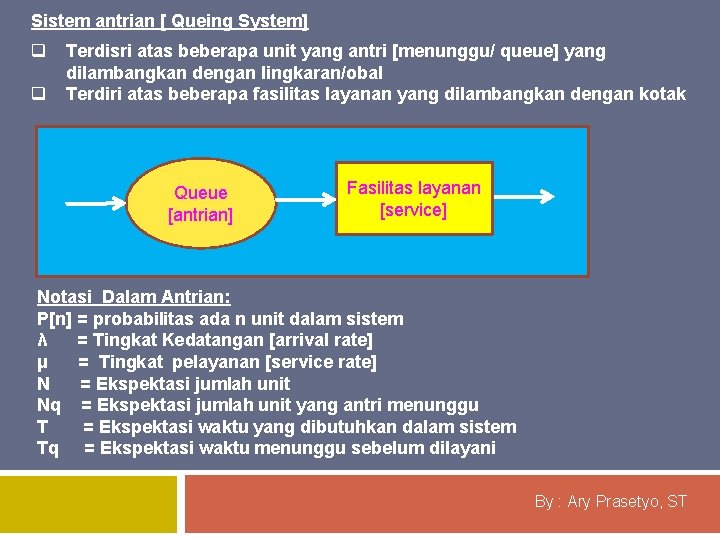 Sistem antrian [ Queing System]

❑ Terdisri atas beberapa unit yang antri [menunggu/ queue] yang dilambangkan dengan lingkaran/obal
❑ Terdiri atas beberapa fasilitas layanan yang dilambangkan dengan kotak

Queue [antrian]

Fasilitas layanan [service]

Notasi Dalam Antrian:
P[n] = probabilitas ada n unit dalam sistem
λ = Tingkat Kedatangan [arrival rate]
μ = Tingkat pelayanan [service rate]
N = Ekspektasi jumlah unit
Nq = Ekspektasi jumlah unit yang antri menunggu
T = Ekspektasi waktu yang dibutuhkan dalam sistem
Tq = Ekspektasi waktu menunggu sebelum dilayani

By : Ary Prasetyo, ST